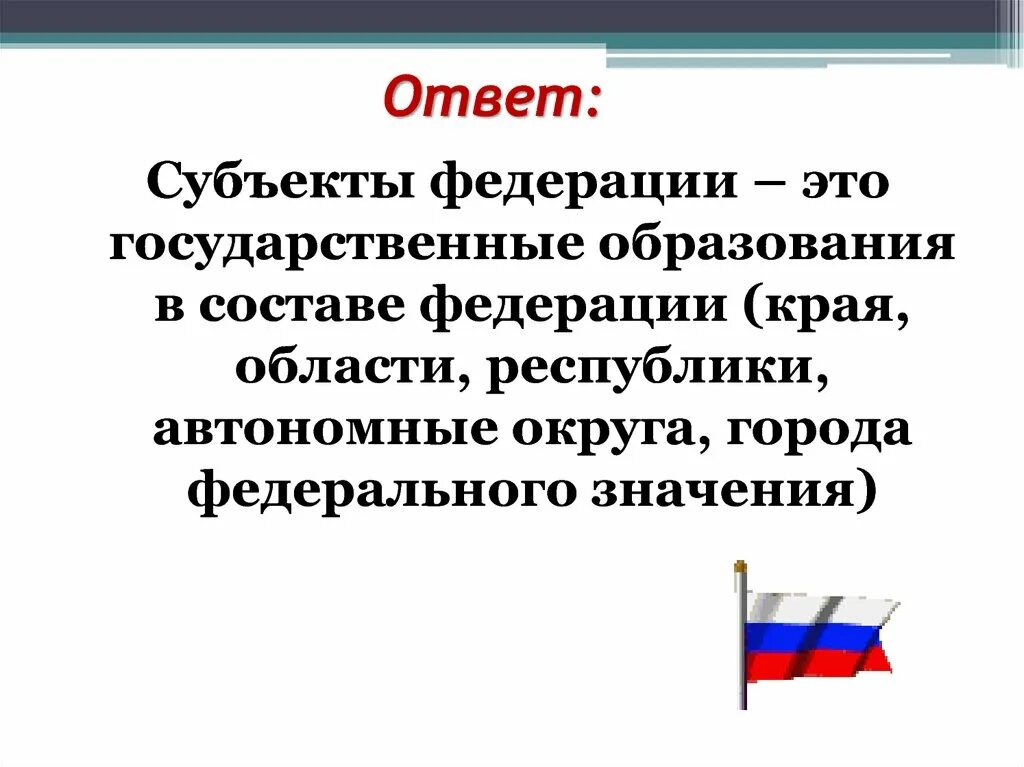 Ответ:

Субъекты федерации – это государственные образования в составе федерации (края, области, республики, автономные округа, города федерального значения)